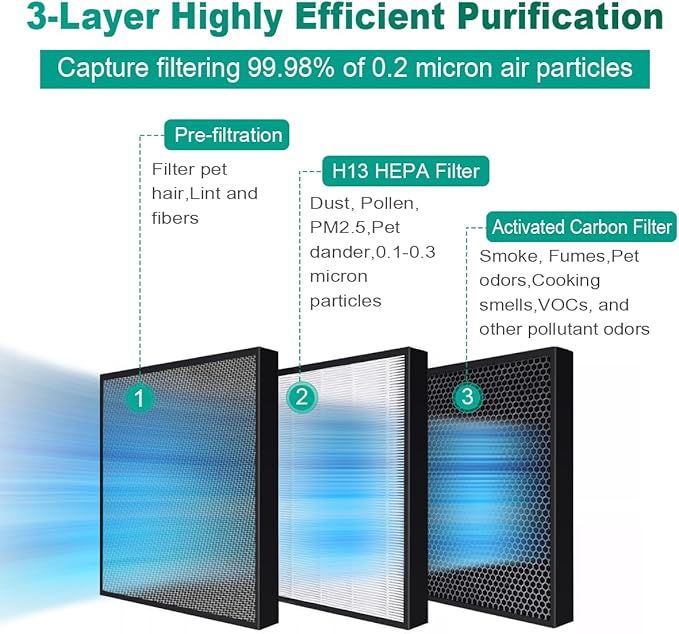 3-Layer Highly Efficient Purification

Capture filtering 99.98% of 0.2 micron air particles

Pre-filtration

Filter pet hair,Lint and fibers

H13 HEPA Filter

Dust, Pollen, PM2.5,Pet dander,0.1-0.3 micron particles

Activated Carbon Filter

Smoke, Fumes,Pet odors,Cooking smells,VOCs, and other pollutant odors

1

2

3